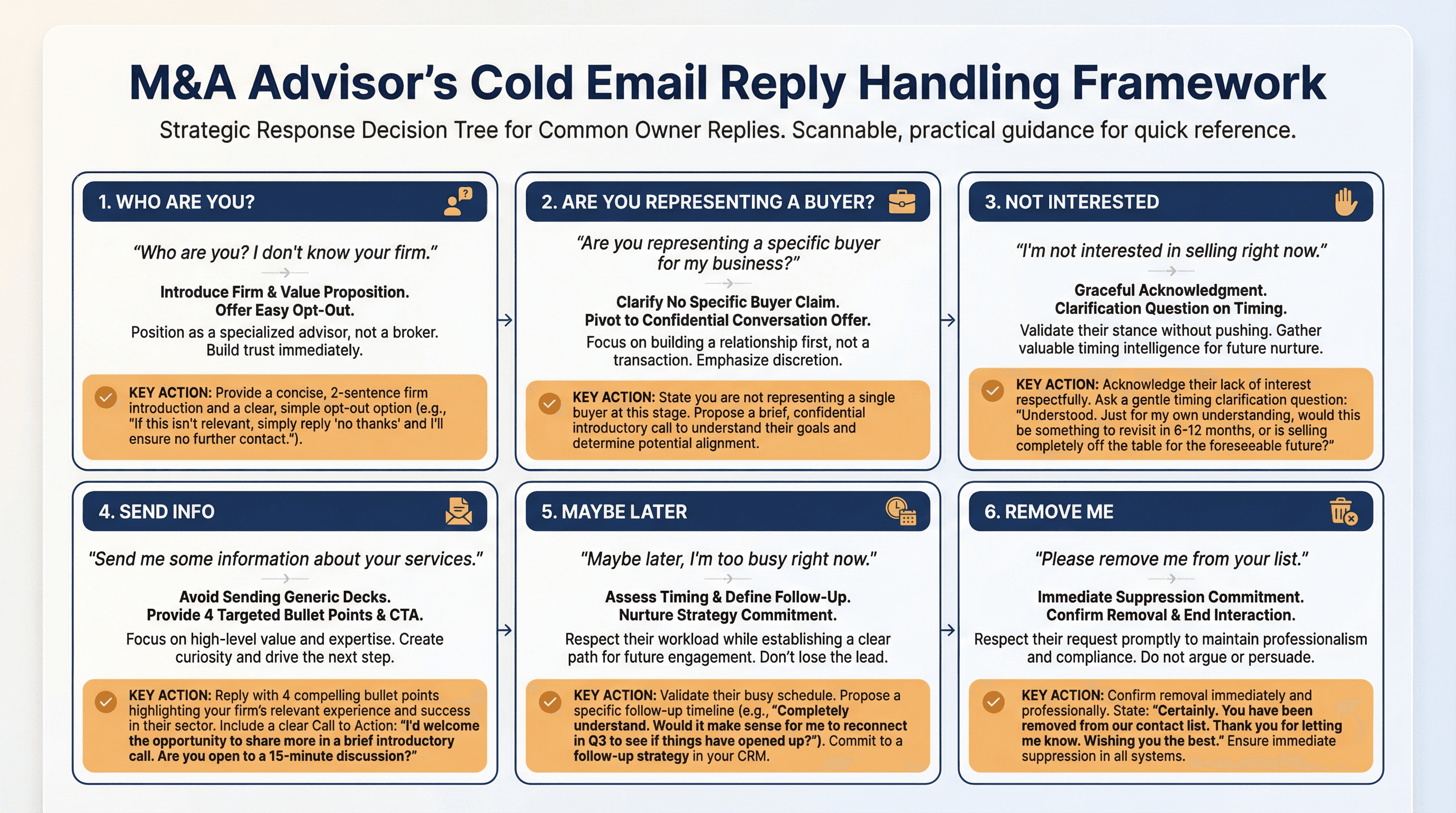 M&A Advisor's Cold Email Reply Handling Framework

Strategic Response Decision Tree for Common Owner Replies. Scannable, practical guidance for quick reference.

1. WHO ARE YOU?

"Who are you? I don't know your firm."

Introduce Firm & Value Proposition. Offer Easy Opt-Out.

Position as a specialized advisor, not a broker. Build trust immediately.

KEY ACTION: Provide a concise, 2-sentence firm introduction and a clear, simple opt-out option (e.g., "If this isn't relevant, simply reply 'no thanks' and I'll ensure no further contact.").

2. ARE YOU REPRESENTING A BUYER?

"Are you representing a specific buyer for my business?"

Clarify No Specific Buyer Claim. Pivot to Confidential Conversation Offer.

Focus on building a relationship first, not a transaction. Emphasize discretion.

KEY ACTION: State you are not representing a single buyer at this stage. Propose a brief, confidential introductory call to understand their goals and determine potential alignment.

3. NOT INTERESTED

"I'm not interested in selling right now."

Graceful Acknowledgment. Clarification Question on Timing.

Validate their stance without pushing. Gather valuable timing intelligence for future nurture.

KEY ACTION: Acknowledge their lack of interest respectfully. Ask a gentle timing clarification question: "Understood. Just for my own understanding, would this be something to revisit in 6-12 months, or is selling completely off the table for the foreseeable future?"

4. SEND INFO

"Send me some information about your services."

Avoid Sending Generic Decks. Provide 4 Targeted Bullet Points & CTA.

Focus on high-level value and expertise. Create curiosity and drive the next step.

KEY ACTION: Reply with 4 compelling bullet points highlighting your firm's relevant experience and success in their sector. Include a clear Call to Action: "I'd welcome the opportunity to share more in a brief introductory call. Are you open to a 15-minute discussion?"

5. MAYBE LATER

"Maybe later, I'm too busy right now."

Assess Timing & Define Follow-Up. Nurture Strategy Commitment.

Respect their workload while establishing a clear path for future engagement. Don't lose the lead.

KEY ACTION: Validate their busy schedule. Propose a specific follow-up timeline (e.g., "Completely understand. Would it make sense for me to reconnect in Q3 to see if things have opened up?"). Commit to a follow-up strategy in your CRM.

6. REMOVE ME

"Please remove me from your list."

Immediate Suppression Commitment. Confirm Removal & End Interaction.

Respect their request promptly to maintain professionalism and compliance. Do not argue or persuade.

KEY ACTION: Confirm removal immediately and professionally. State: "Certainly. You have been removed from our contact list. Thank you for letting me know. Wishing you the best." Ensure immediate suppression in all systems.